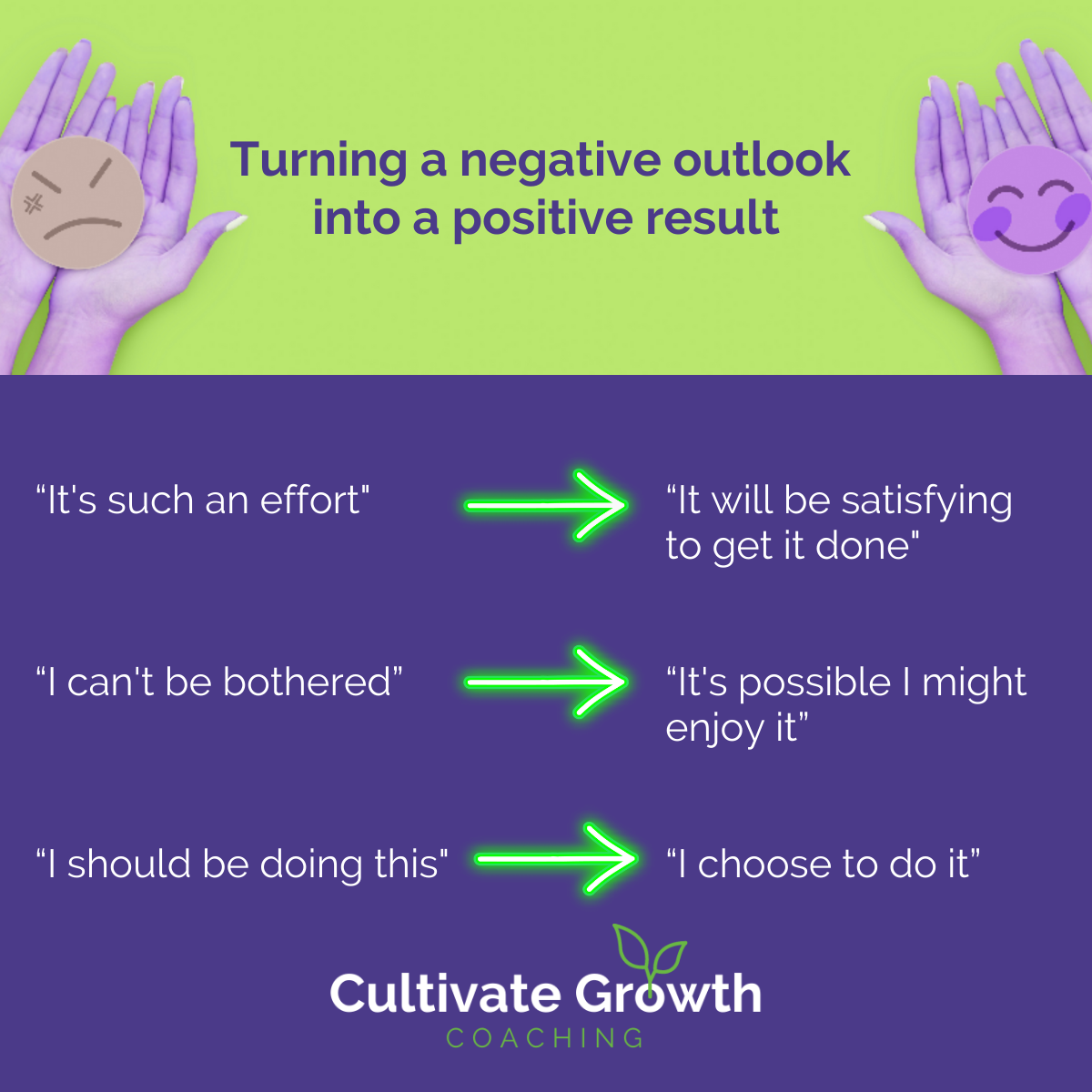 Turning a negative outlook into a positive result

“It's such an effort" → “It will be satisfying to get it done"

“I can't be bothered” → “It's possible I might enjoy it”

“I should be doing this" → “I choose to do it”

Cultivate Growth
COACHING